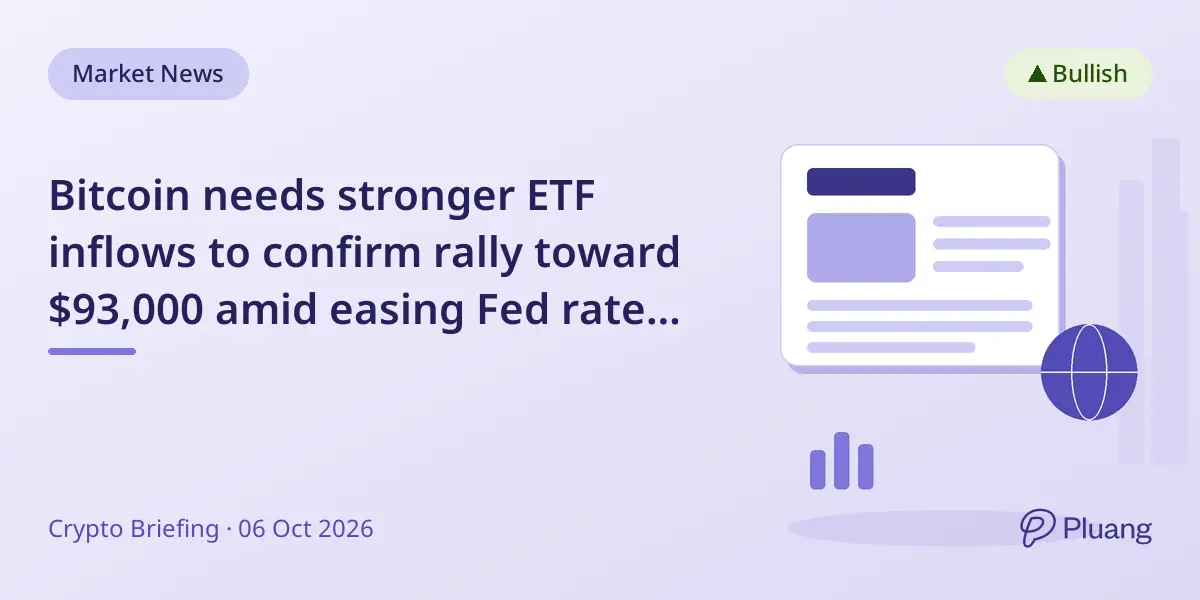 Market News

▲ Bullish

Bitcoin needs stronger ETF inflows to confirm rally toward $93,000 amid easing Fed rate...

Crypto Briefing · 06 Oct 2026

Pluang